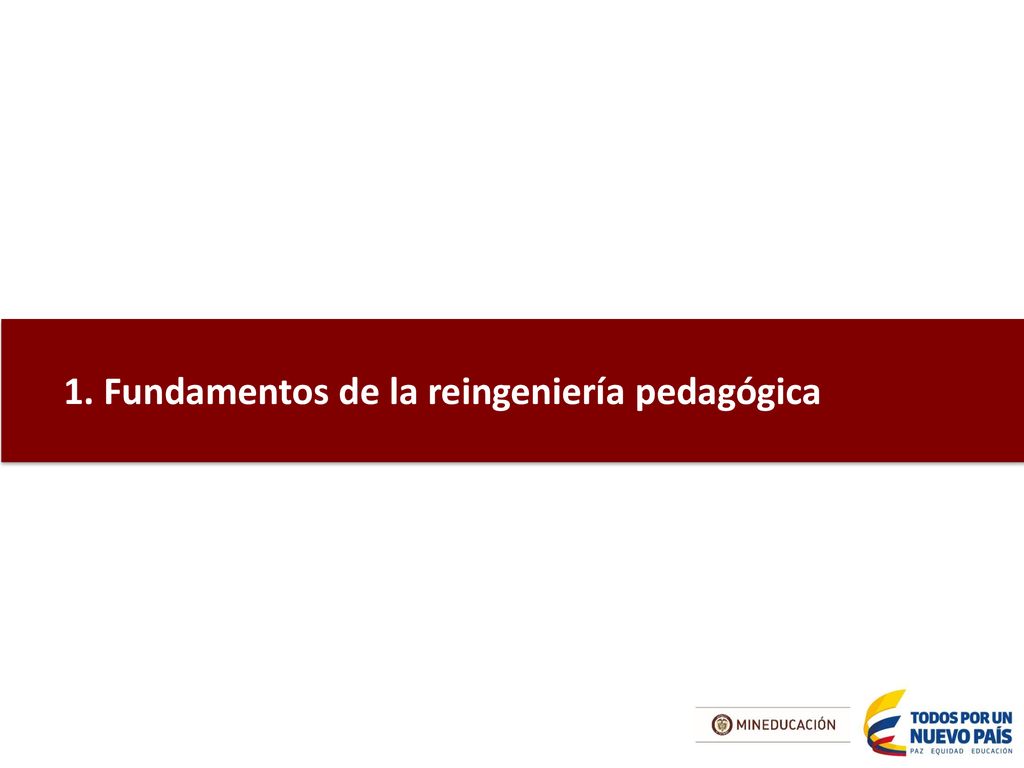 1. Fundamentos de la reingeniería pedagógica

MINEDUCACIÓN

TODOS POR UN NUEVO PAÍS
PAZ EQUIDAD EDUCACIÓN